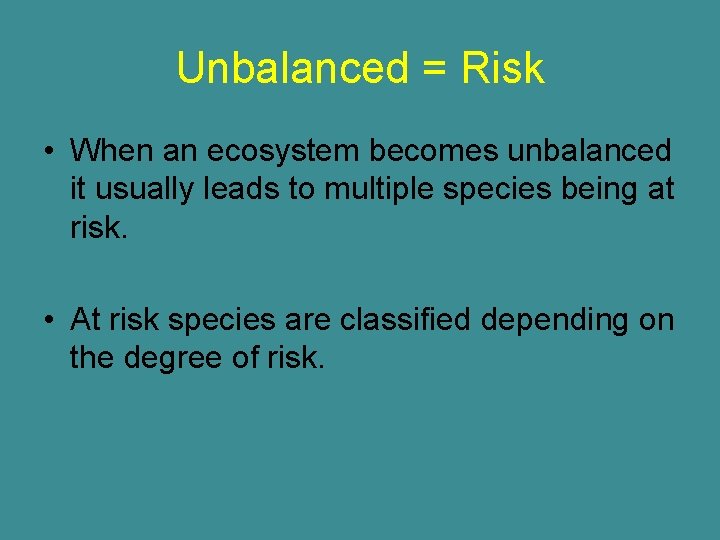 Unbalanced = Risk

• When an ecosystem becomes unbalanced it usually leads to multiple species being at risk.

• At risk species are classified depending on the degree of risk.